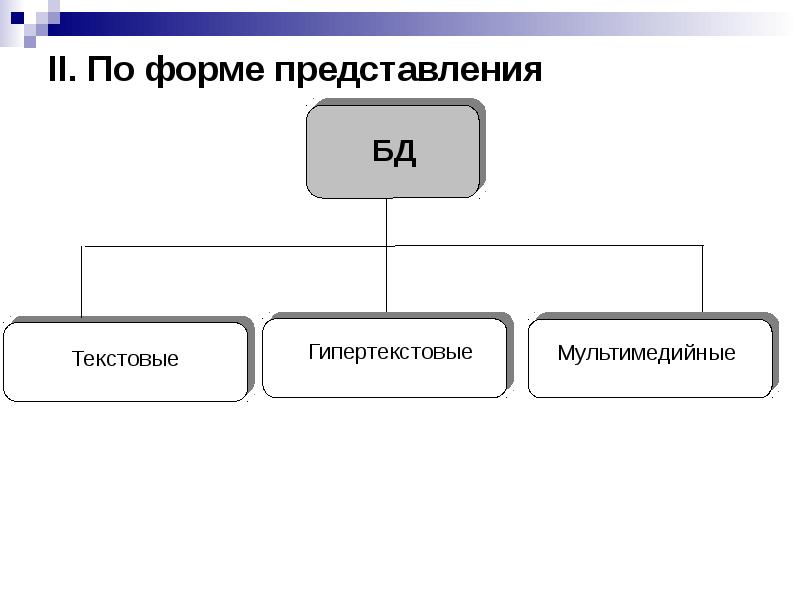 II. По форме представления

БД

Текстовые

Гипертекстовые

Мультимедийные